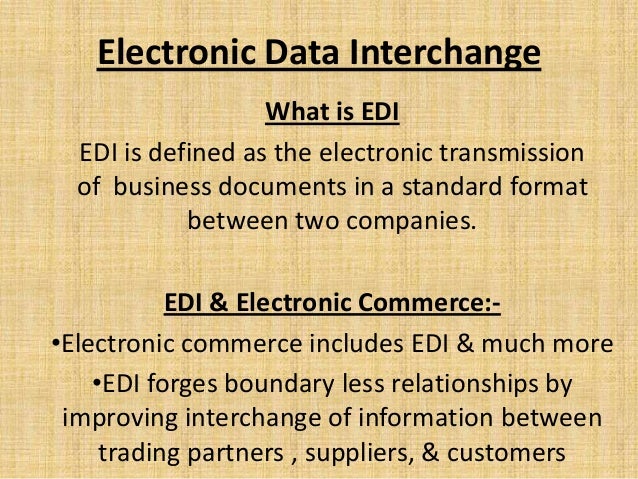 Electronic Data Interchange

What is EDI

EDI is defined as the electronic transmission of business documents in a standard format between two companies.

EDI & Electronic Commerce:-

•Electronic commerce includes EDI & much more

•EDI forges boundary less relationships by improving interchange of information between trading partners , suppliers, & customers